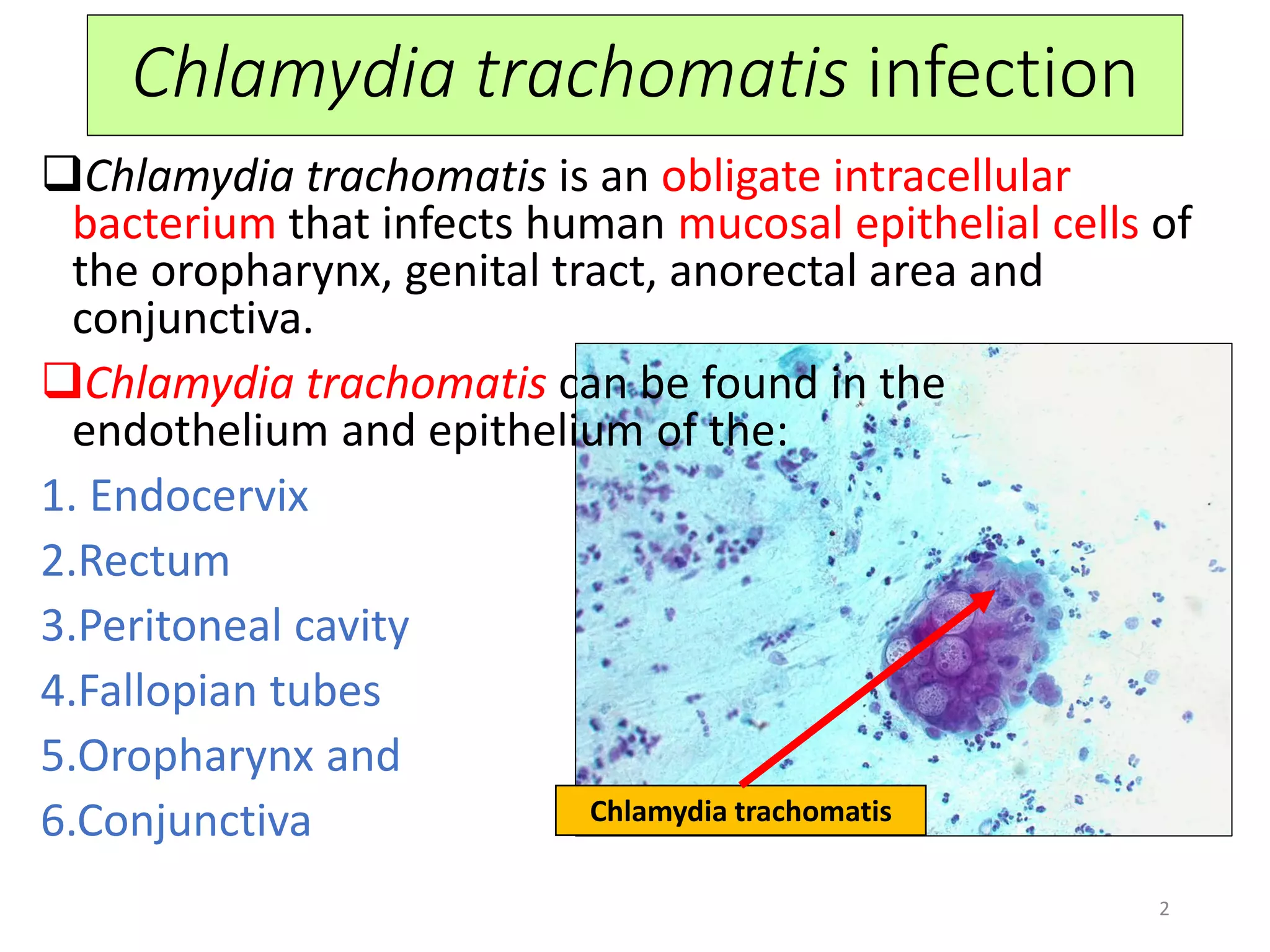 Chlamydia trachomatis infection

❑Chlamydia trachomatis is an obligate intracellular bacterium that infects human mucosal epithelial cells of the oropharynx, genital tract, anorectal area and conjunctiva.

❑Chlamydia trachomatis can be found in the endothelium and epithelium of the:

1. Endocervix
2.Rectum
3.Peritoneal cavity
4.Fallopian tubes
5.Oropharynx and
6.Conjunctiva

Chlamydia trachomatis

2